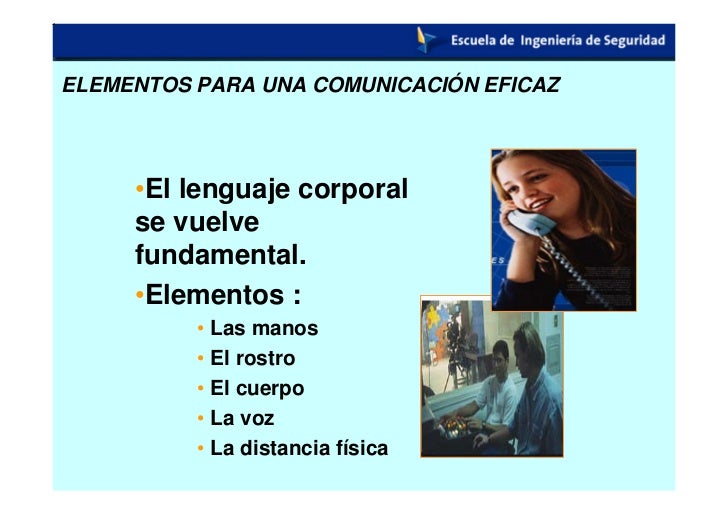 Escuela de Ingeniería de Seguridad

ELEMENTOS PARA UNA COMUNICACIÓN EFICAZ

•El lenguaje corporal se vuelve fundamental.

•Elementos :

• Las manos
• El rostro
• El cuerpo
• La voz
• La distancia física